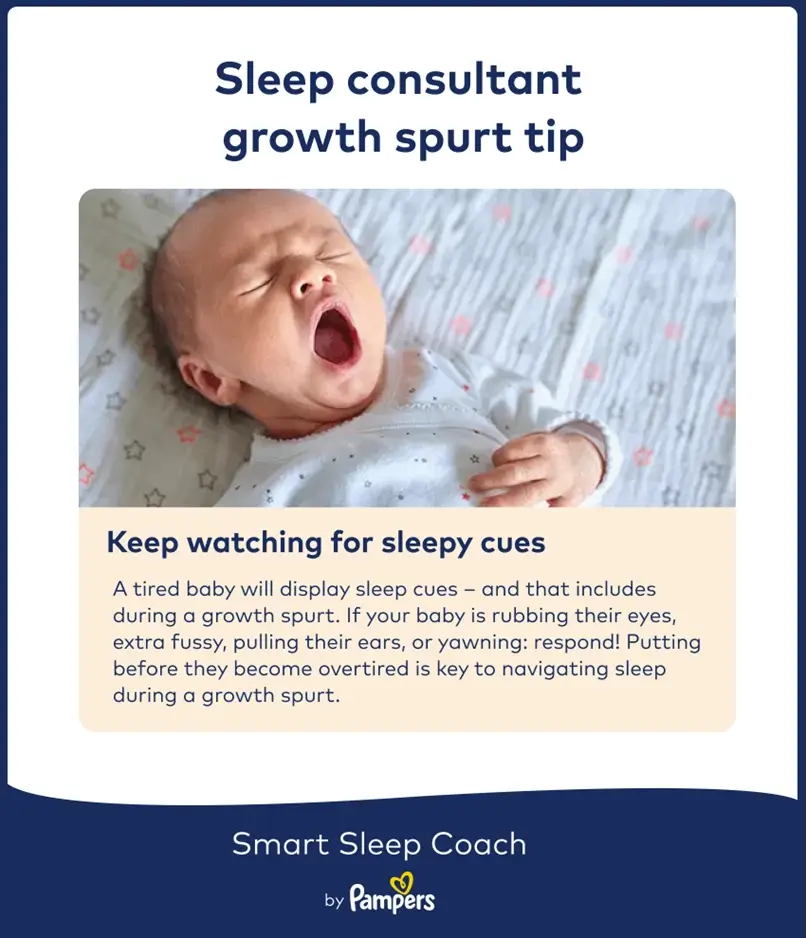 Sleep consultant growth spurt tip

Keep watching for sleepy cues

A tired baby will display sleep cues – and that includes during a growth spurt. If your baby is rubbing their eyes, extra fussy, pulling their ears, or yawning: respond! Putting before they become overtired is key to navigating sleep during a growth spurt.

Smart Sleep Coach

by Pampers